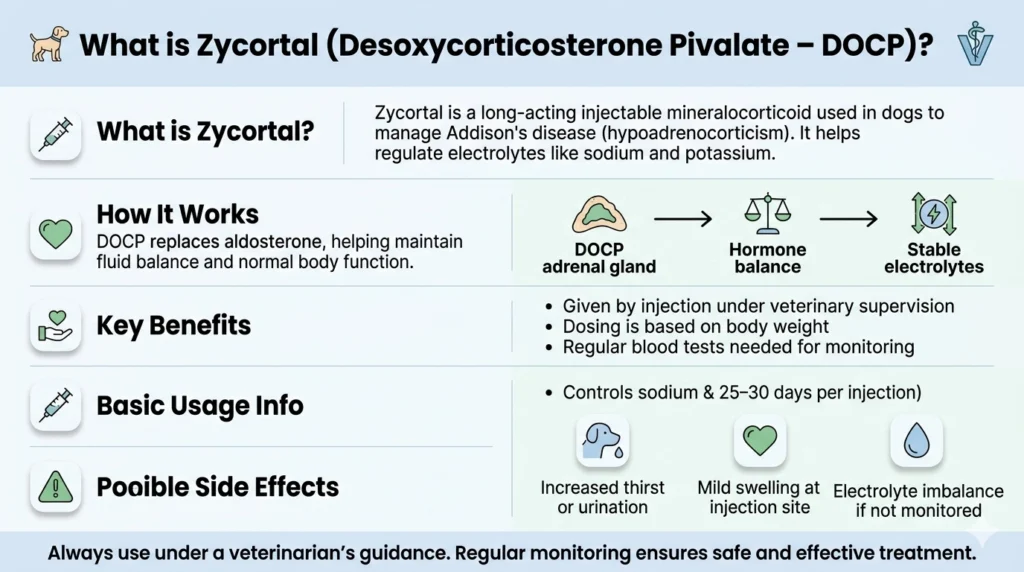 What is Zycortal (Desoxycorticosterone Pivalate – DOCP)?

What is Zycortal?

Zycortal is a long-acting injectable mineralocorticoid used in dogs to manage Addison's disease (hypoadrenocorticism). It helps regulate electrolytes like sodium and potassium.

How It Works

DOCP replaces aldosterone, helping maintain fluid balance and normal body function.

DOCP adrenal gland

Hormone balance

Stable electrolytes

Key Benefits

• Given by injection under veterinary supervision
• Dosing is based on body weight
• Regular blood tests needed for monitoring

Basic Usage Info

• Controls sodium & 25–30 days per injection)

Pooible Side Effects

Increased thirst or urination

Mild swelling at injection site

Electrolyte imbalance if not monitored

Always use under a veterinarian's guidance. Regular monitoring ensures safe and effective treatment.